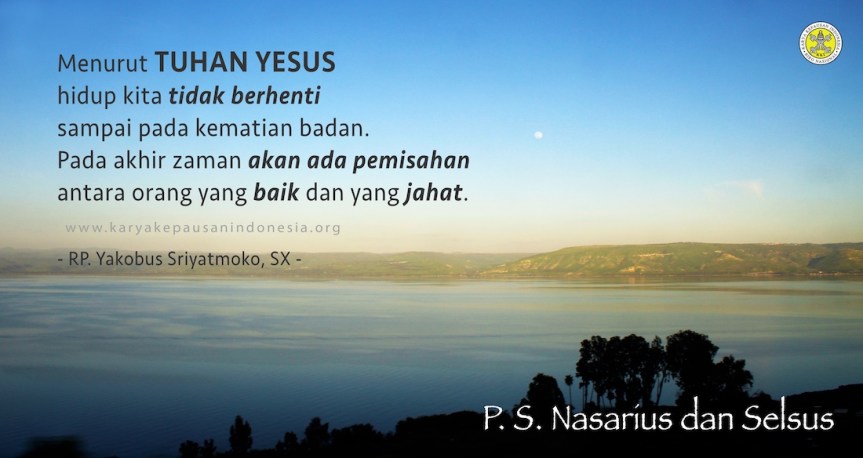 Menurut TUHAN YESUS
hidup kita tidak berhenti
sampai pada kematian badan.
Pada akhir zaman akan ada pemisahan
antara orang yang baik dan yang jahat.

www.karyakepausanindonesia.org

- RP. Yakobus Sriyatmoko, SX -

P. S. Nasarius dan Selsus